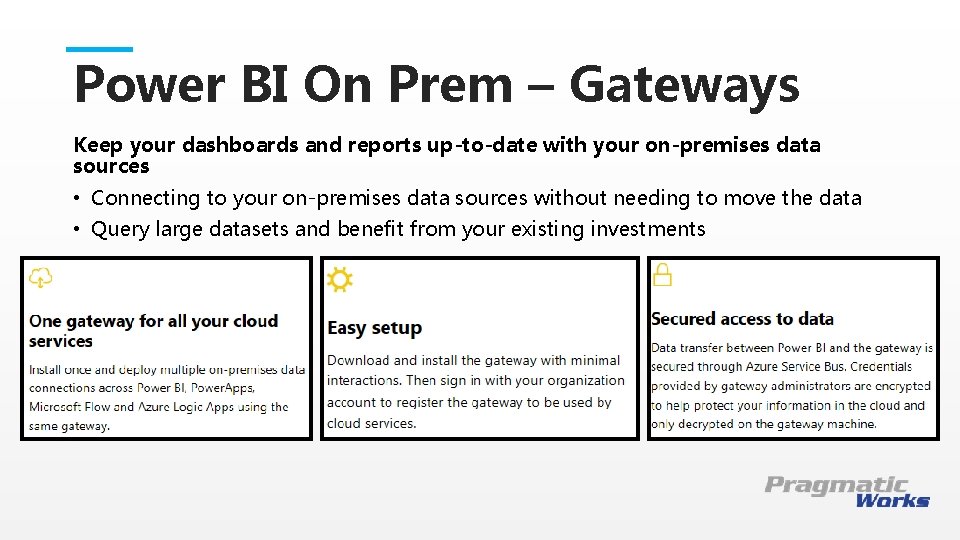 Power BI On Prem – Gateways

Keep your dashboards and reports up-to-date with your on-premises data sources

• Connecting to your on-premises data sources without needing to move the data
• Query large datasets and benefit from your existing investments

One gateway for all your cloud services

Install once and deploy multiple on-premises data connections across Power BI, PowerApps, Microsoft Flow and Azure Logic Apps using the same gateway.

Easy setup

Download and install the gateway with minimal interactions. Then sign in with your organization account to register the gateway to be used by cloud services.

Secured access to data

Data transfer between Power BI and the gateway is secured through Azure Service Bus. Credentials provided by gateway administrators are encrypted to help protect your information in the cloud and only decrypted on the gateway machine.

Pragmatic Works